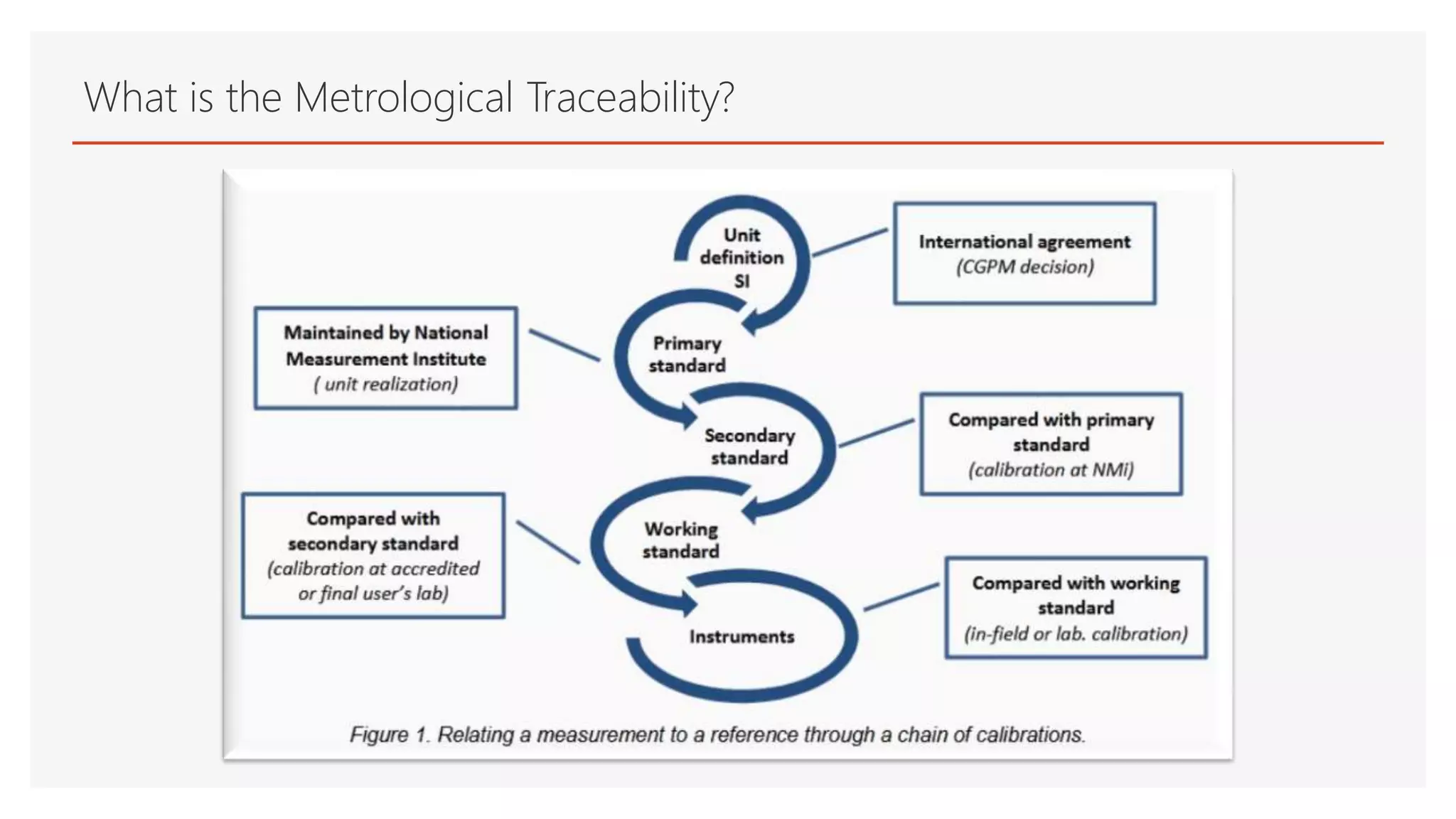 What is the Metrological Traceability?

Unit definition SI

International agreement
(CGPM decision)

Maintained by National Measurement Institute
( unit realization)

Primary standard

Secondary standard

Compared with primary standard
(calibration at NMi)

Compared with secondary standard
(calibration at accredited or final user's lab)

Working standard

Instruments

Compared with working standard
(in-field or lab. calibration)

Figure 1. Relating a measurement to a reference through a chain of calibrations.